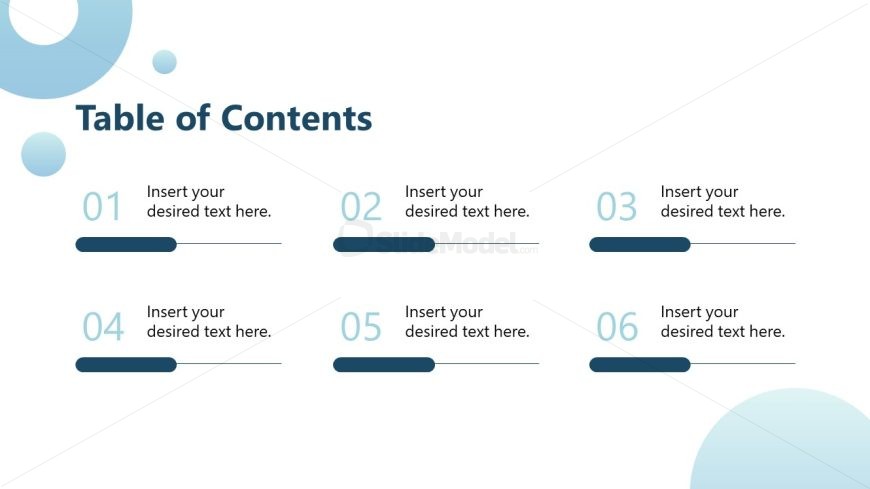 Table of Contents

01 Insert your desired text here.

02 Insert your desired text here.

03 Insert your desired text here.

SlideModel.com

04 Insert your desired text here.

05 Insert your desired text here.

06 Insert your desired text here.